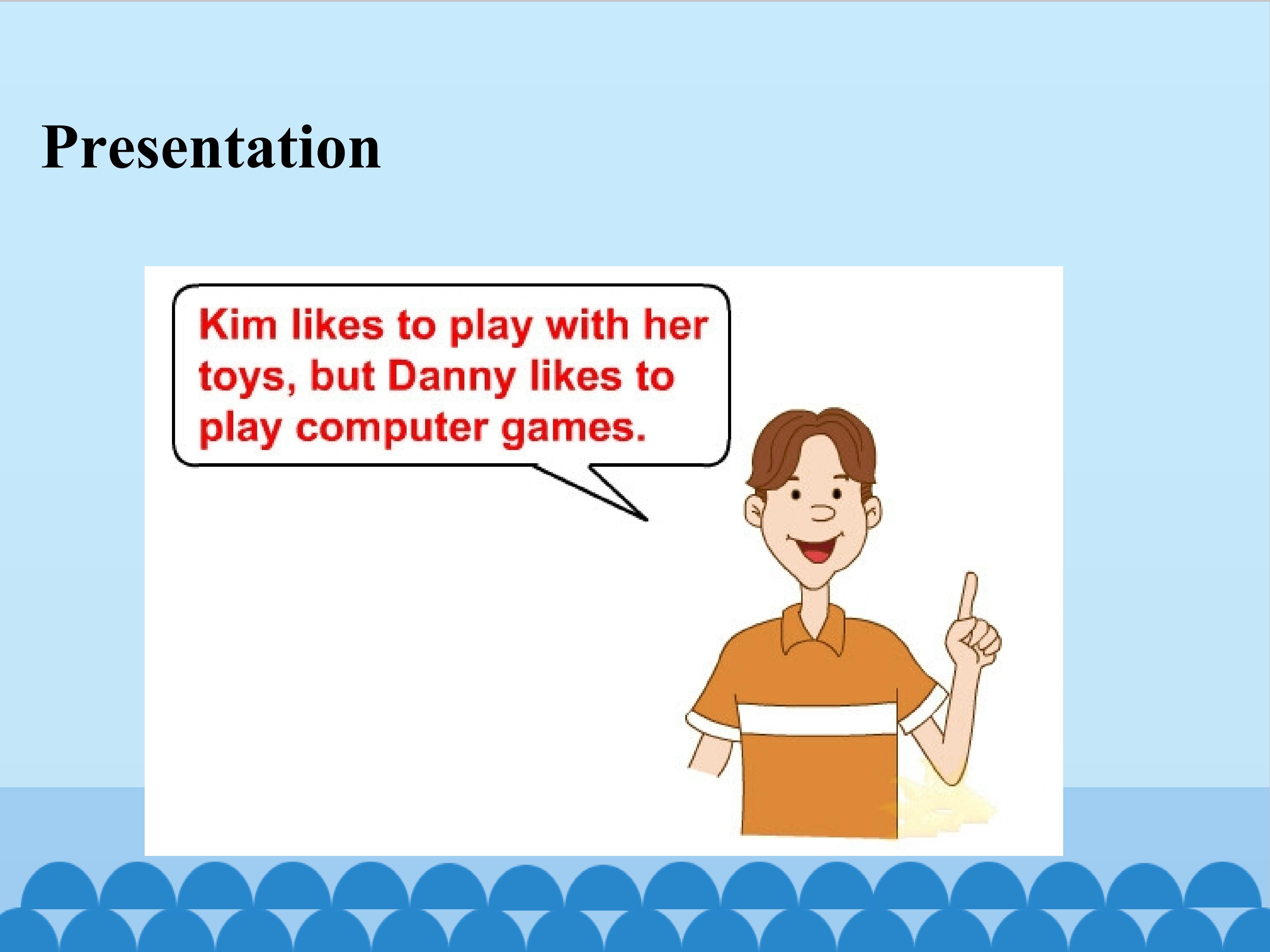 Presentation

Kim likes to play with her toys, but Danny likes to play computer games.